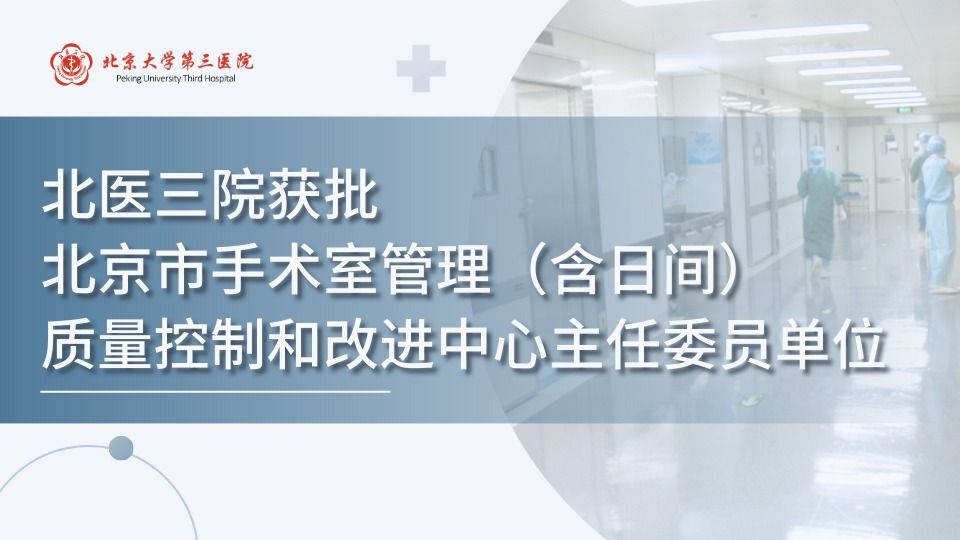 北京大学第三医院
Peking University Third Hospital

北医三院获批
北京市手术室管理（含日间）
质量控制和改进中心主任委员单位